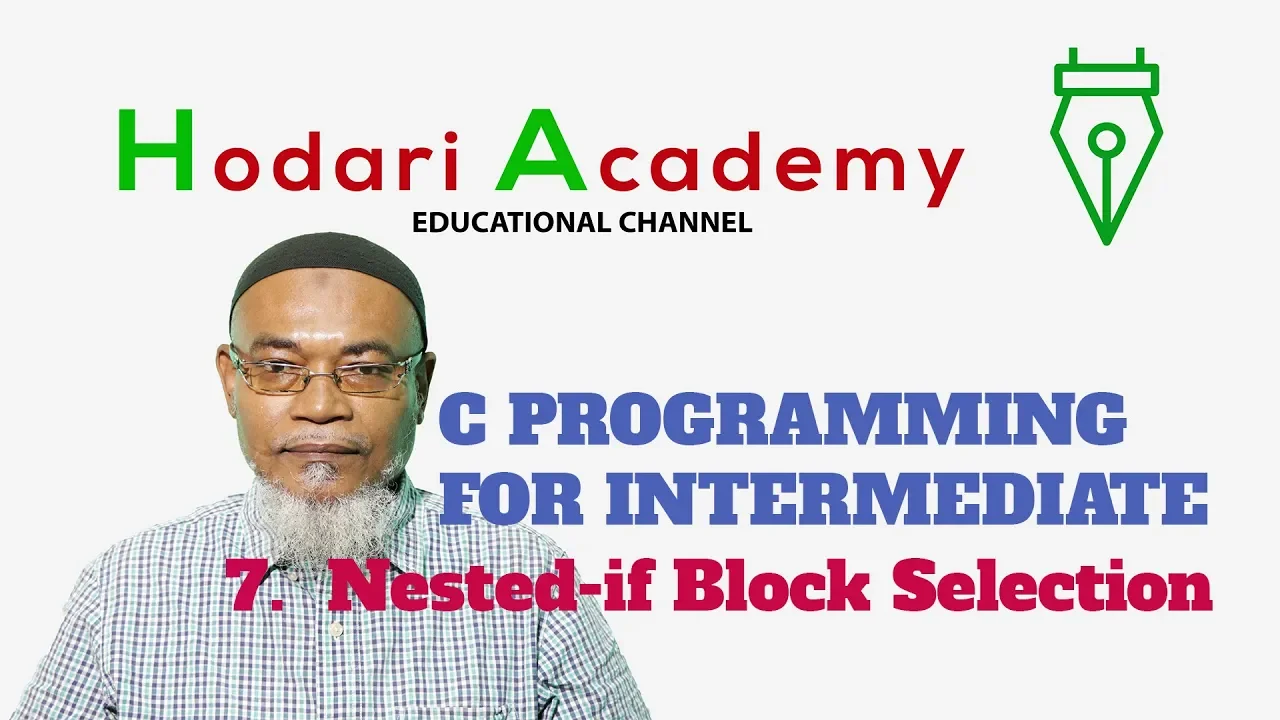 Hodari Academy
EDUCATIONAL CHANNEL

C PROGRAMMING FOR INTERMEDIATE
7. Nested-if Block Selection